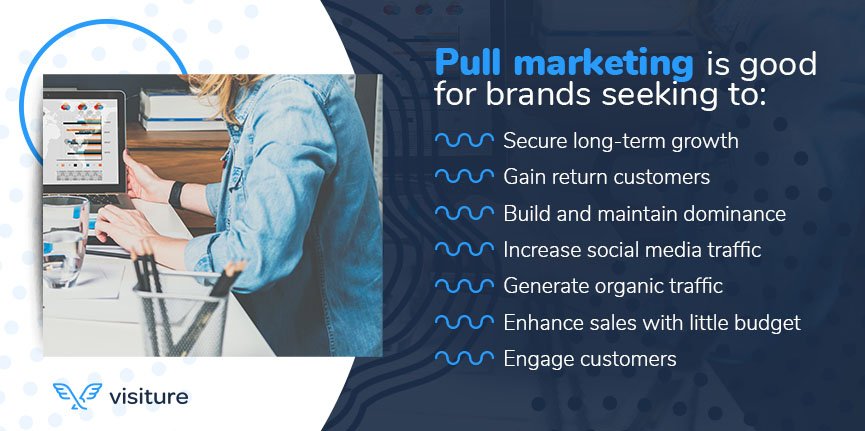 Pull marketing is good for brands seeking to:

Secure long-term growth
Gain return customers
Build and maintain dominance
Increase social media traffic
Generate organic traffic
Enhance sales with little budget
Engage customers

visiture